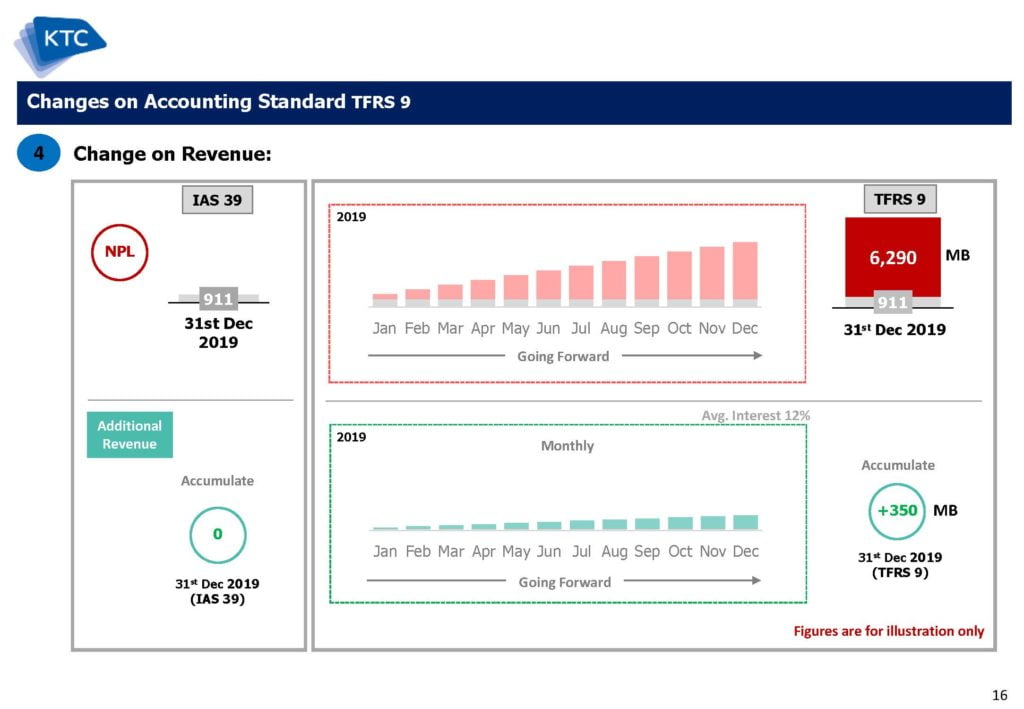 KTC

Changes on Accounting Standard TFRS 9

4 Change on Revenue:

IAS 39

NPL

911

31st Dec 2019

Additional Revenue

Accumulate

0

31$^{st}$ Dec 2019 (IAS 39)

2019

Jan Feb Mar Apr May Jun Jul Aug Sep Oct Nov Dec

Going Forward

TFRS 9

6,290 MB

911

31$^{st}$ Dec 2019

Avg. Interest 12%

2019

Monthly

Jan Feb Mar Apr May Jun Jul Aug Sep Oct Nov Dec

Going Forward

Accumulate

+350 MB

31$^{st}$ Dec 2019 (TFRS 9)

Figures are for illustration only

16